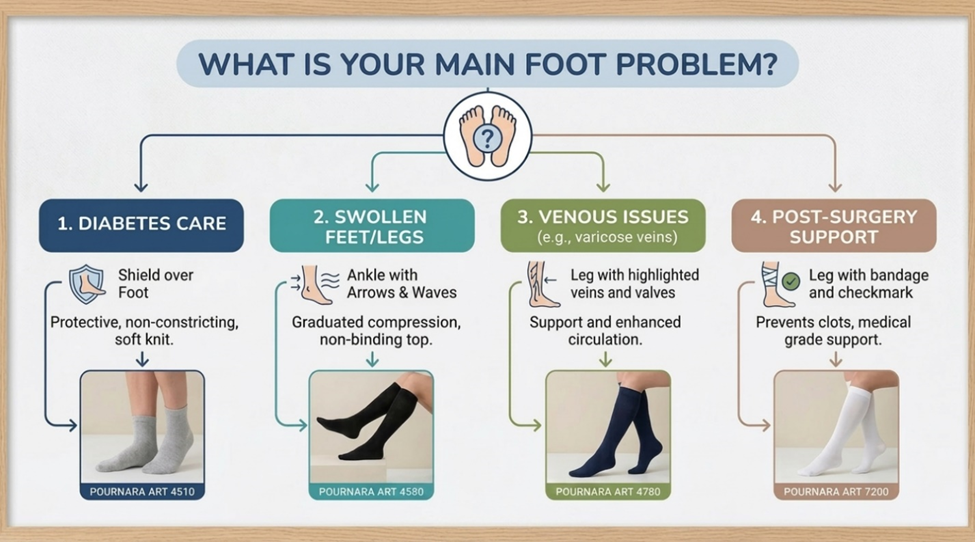 WHAT IS YOUR MAIN FOOT PROBLEM?

?

1. DIABETES CARE

Shield over Foot

Protective, non-constricting, soft knit.

POURNARA ART 4510

2. SWOLLEN FEET/LEGS

Ankle with Arrows & Waves

Graduated compression, non-binding top.

POURNARA ART 4580

3. VENOUS ISSUES (e.g., varicose veins)

Leg with highlighted veins and valves

Support and enhanced circulation.

POURNARA ART 4780

4. POST-SURGERY SUPPORT

Leg with bandage and checkmark

Prevents clots, medical grade support.

POURNARA ART 7200